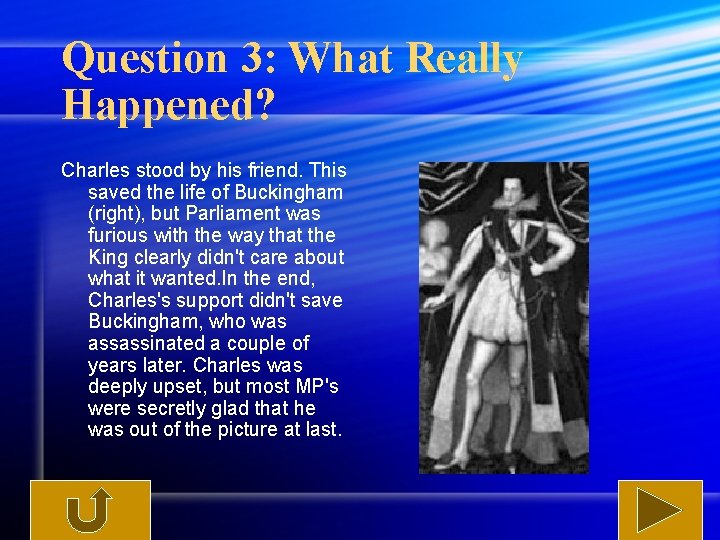 Question 3: What Really Happened?

Charles stood by his friend. This saved the life of Buckingham (right), but Parliament was furious with the way that the King clearly didn't care about what it wanted.In the end, Charles's support didn't save Buckingham, who was assassinated a couple of years later. Charles was deeply upset, but most MP's were secretly glad that he was out of the picture at last.